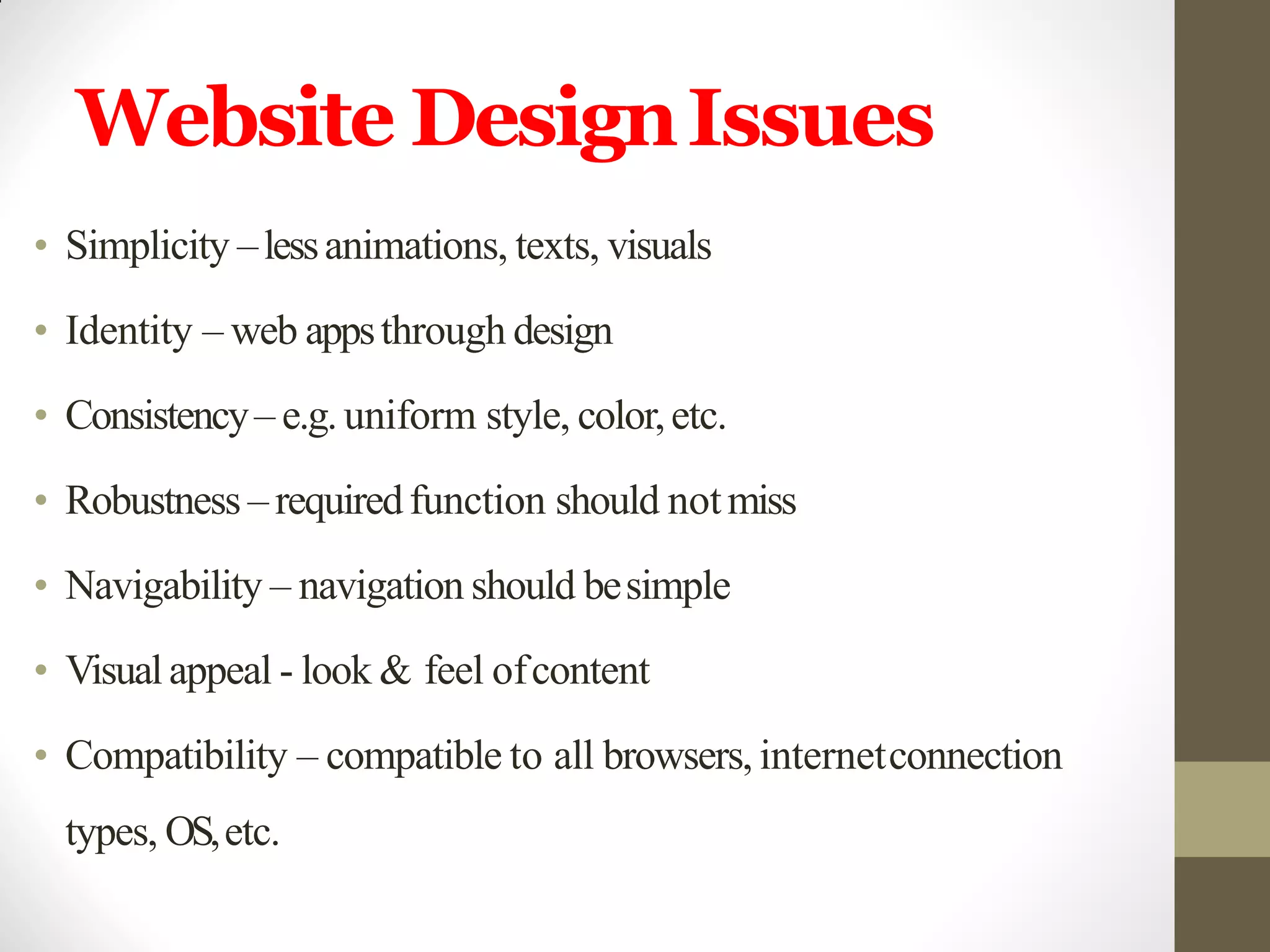 Website Design Issues

• Simplicity – less animations, texts, visuals

• Identity – web apps through design

• Consistency – e.g. uniform style, color, etc.

• Robustness – required function should not miss

• Navigability – navigation should be simple

• Visual appeal - look & feel of content

• Compatibility – compatible to all browsers, internet connection types, OS, etc.